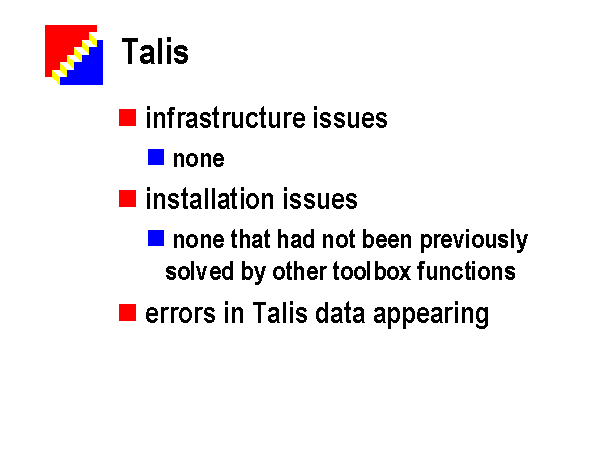 Talis

infrastructure issues

none

installation issues

none that had not been previously solved by other toolbox functions

errors in Talis data appearing